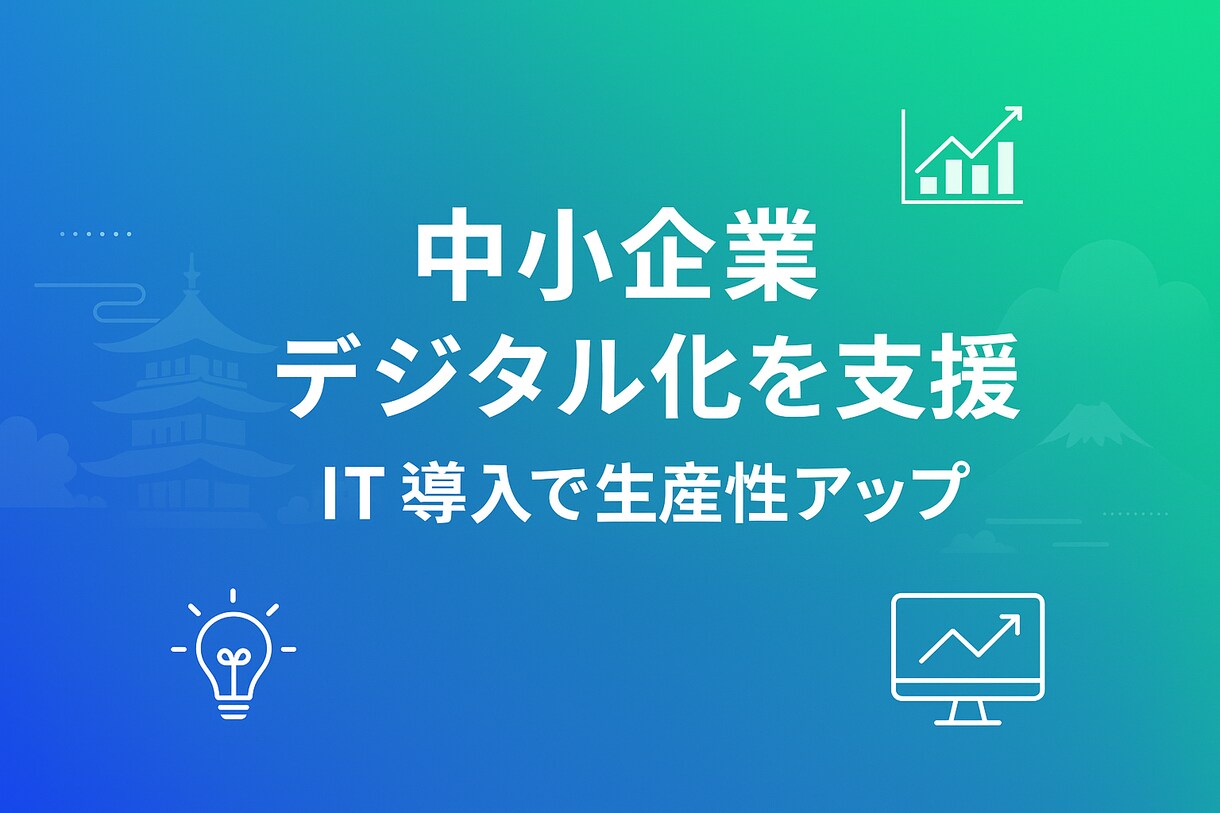 中小企業
デジタル化を支援
IT 導入で生産性アップ